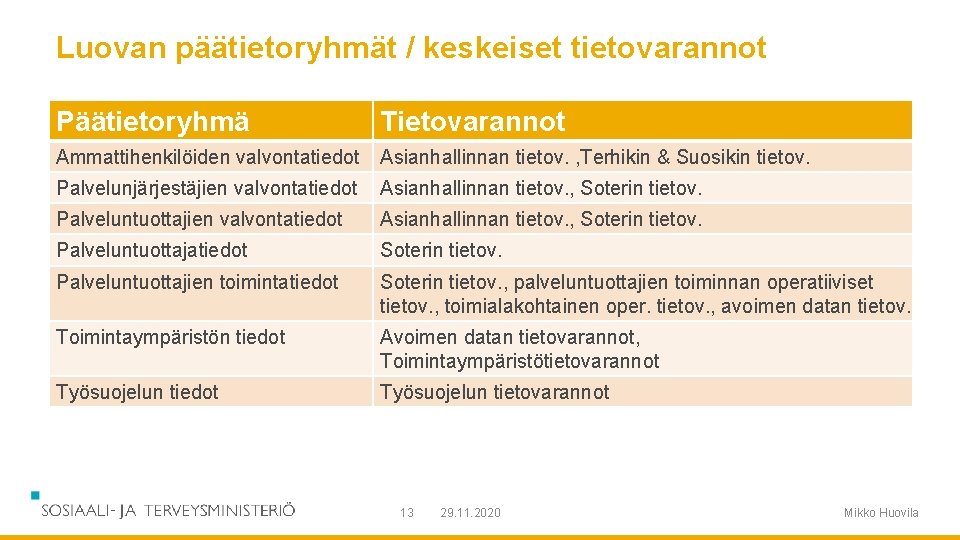 Luovan päätietoryhmät / keskeiset tietovarannot

| Päätietoryhmä | Tietovarannot |
|---|---|
| Ammattihenkilöiden valvontatiedot | Asianhallinnan tietov. ,Terhikin & Suosikin tietov. |
| Palvelunjärjestäjien valvontatiedot | Asianhallinnan tietov., Soterin tietov. |
| Palveluntuottajien valvontatiedot | Asianhallinnan tietov., Soterin tietov. |
| Palveluntuottajatiedot | Soterin tietov. |
| Palveluntuottajien toimintatiedot | Soterin tietov., palveluntuottajien toiminnan operatiiviset tietov., toimialakohtainen oper. tietov., avoimen datan tietov. |
| Toimintaympäristön tiedot | Avoimen datan tietovarannot, Toimintaympäristötietovarannot |
| Työsuojelun tiedot | Työsuojelun tietovarannot |

SOSIAALI- JA TERVEYSMINISTERIÖ

13 29.11.2020

Mikko Huovila